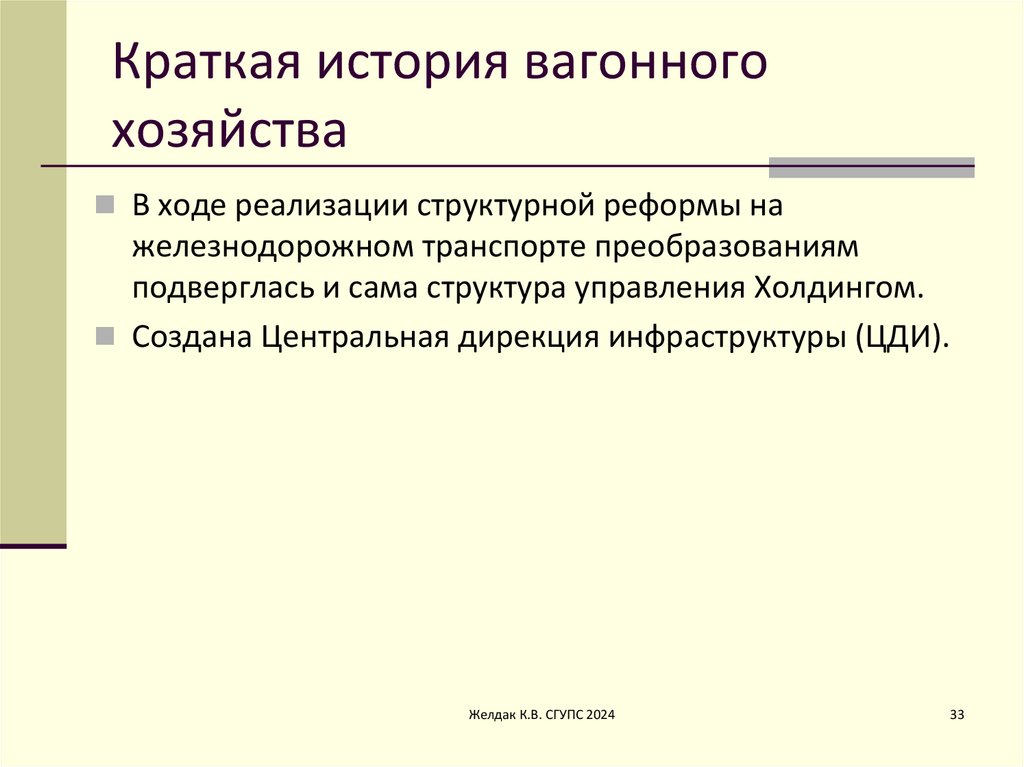 Краткая история вагонного хозяйства

В ходе реализации структурной реформы на железнодорожном транспорте преобразованиям подверглась и сама структура управления Холдингом.

Создана Центральная дирекция инфраструктуры (ЦДИ).

Желдак К.В. СГУПС 2024

33